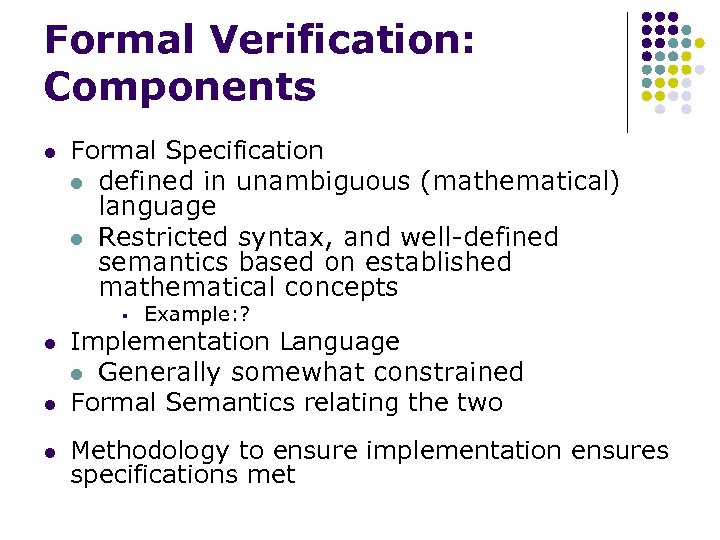 Formal Verification: Components

- Formal Specification
  - defined in unambiguous (mathematical) language
  - Restricted syntax, and well-defined semantics based on established mathematical concepts
    - Example:?
- Implementation Language
  - Generally somewhat constrained
- Formal Semantics relating the two

- Methodology to ensure implementation ensures specifications met